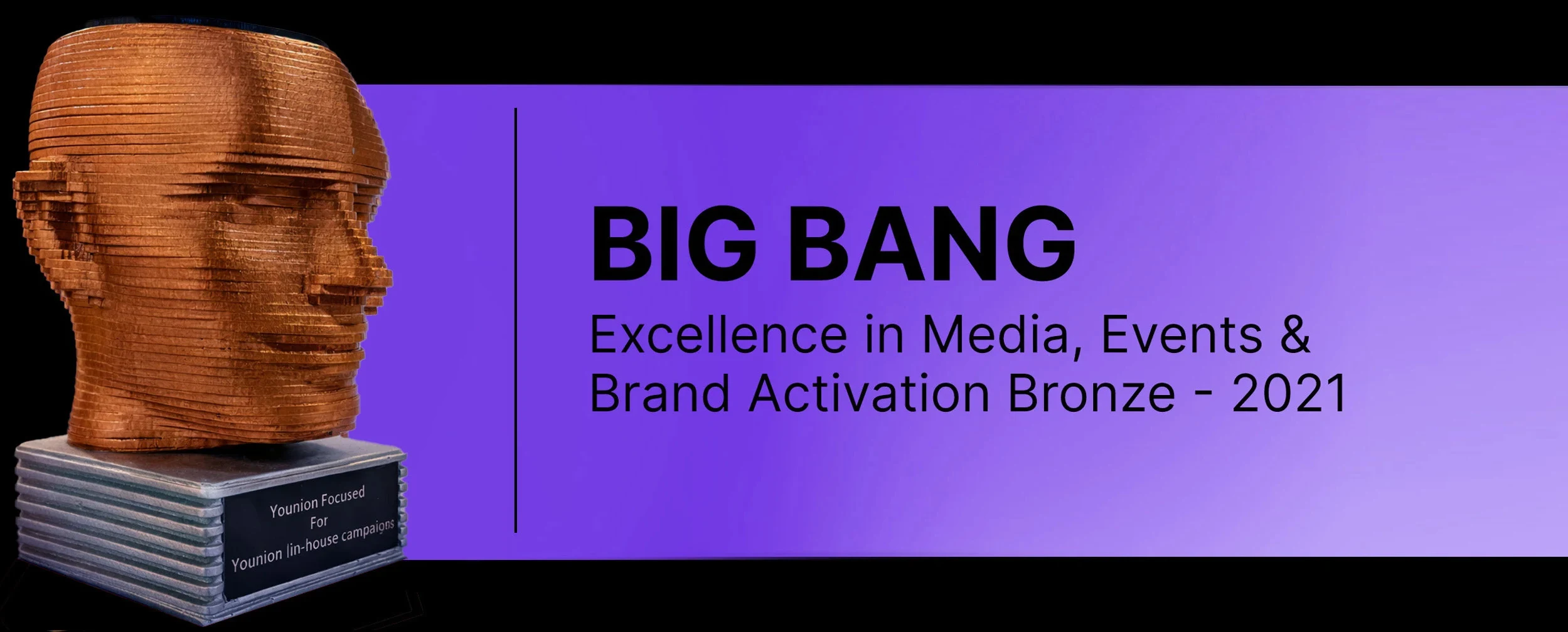 Younion Focused
For
Younion Iin-house campaigns

BIG BANG
Excellence in Media, Events & Brand Activation Bronze - 2021